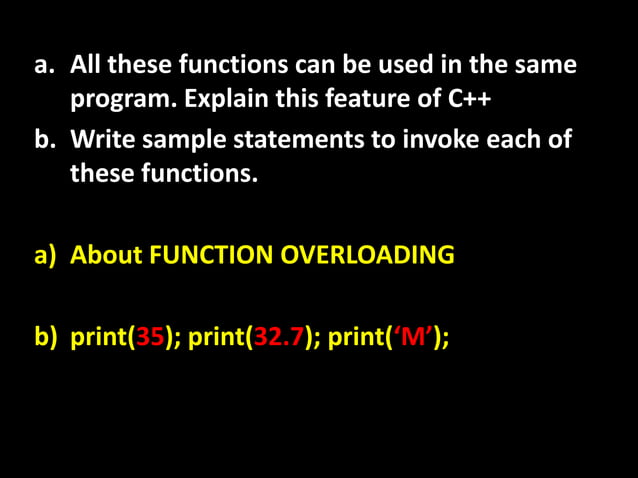 a. All these functions can be used in the same program. Explain this feature of C++

b. Write sample statements to invoke each of these functions.

a) About FUNCTION OVERLOADING

b) print(35); print(32.7); print(‘M’);